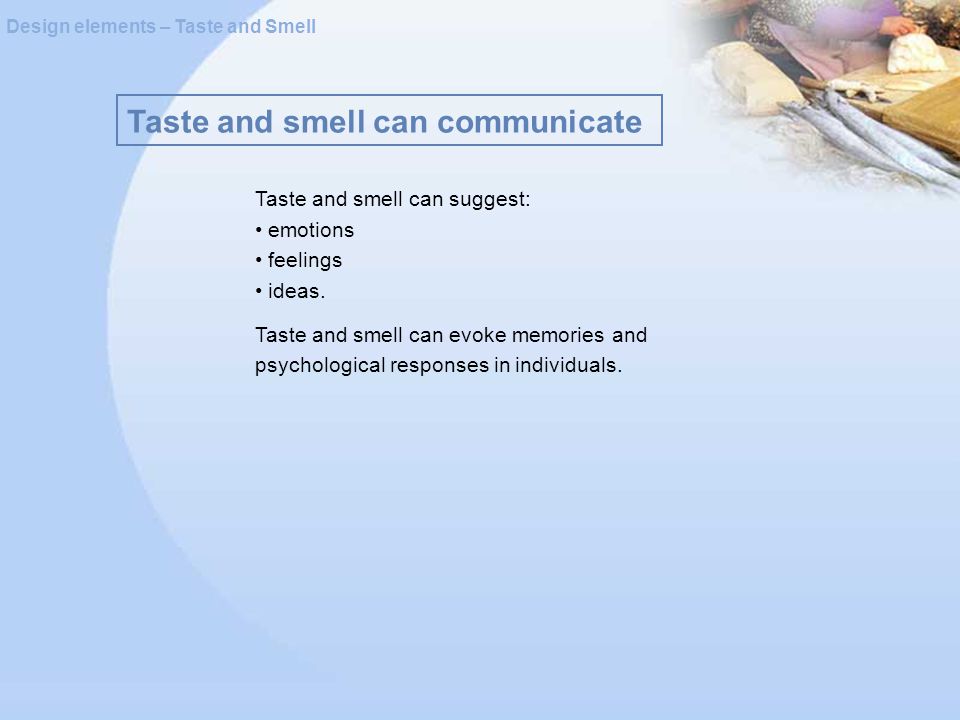 Design elements – Taste and Smell

Taste and smell can communicate

Taste and smell can suggest:
• emotions
• feelings
• ideas.

Taste and smell can evoke memories and psychological responses in individuals.